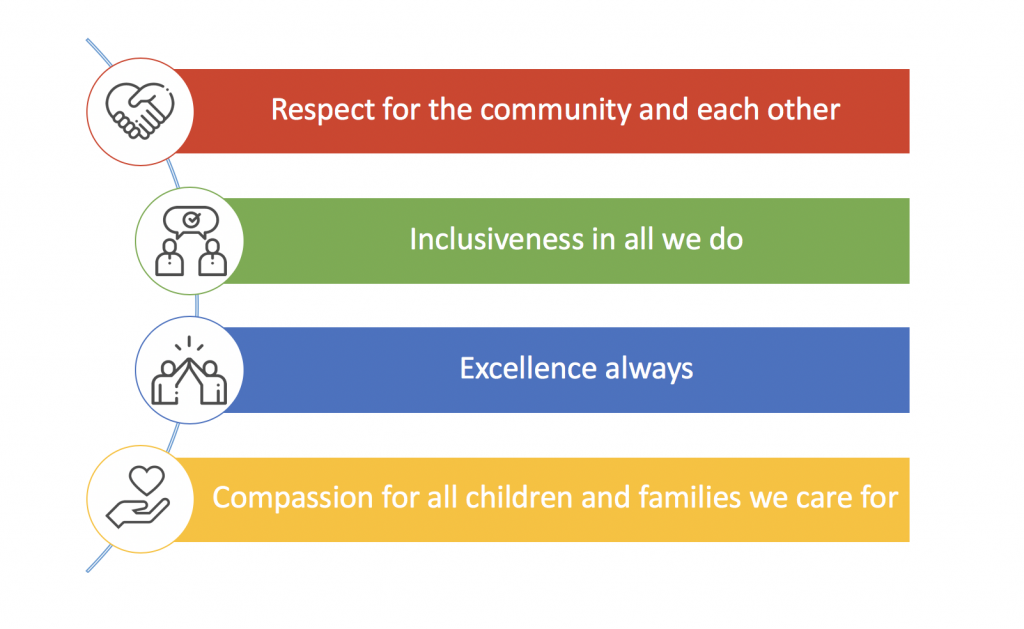 Respect for the community and each other

Inclusiveness in all we do

Excellence always

Compassion for all children and families we care for